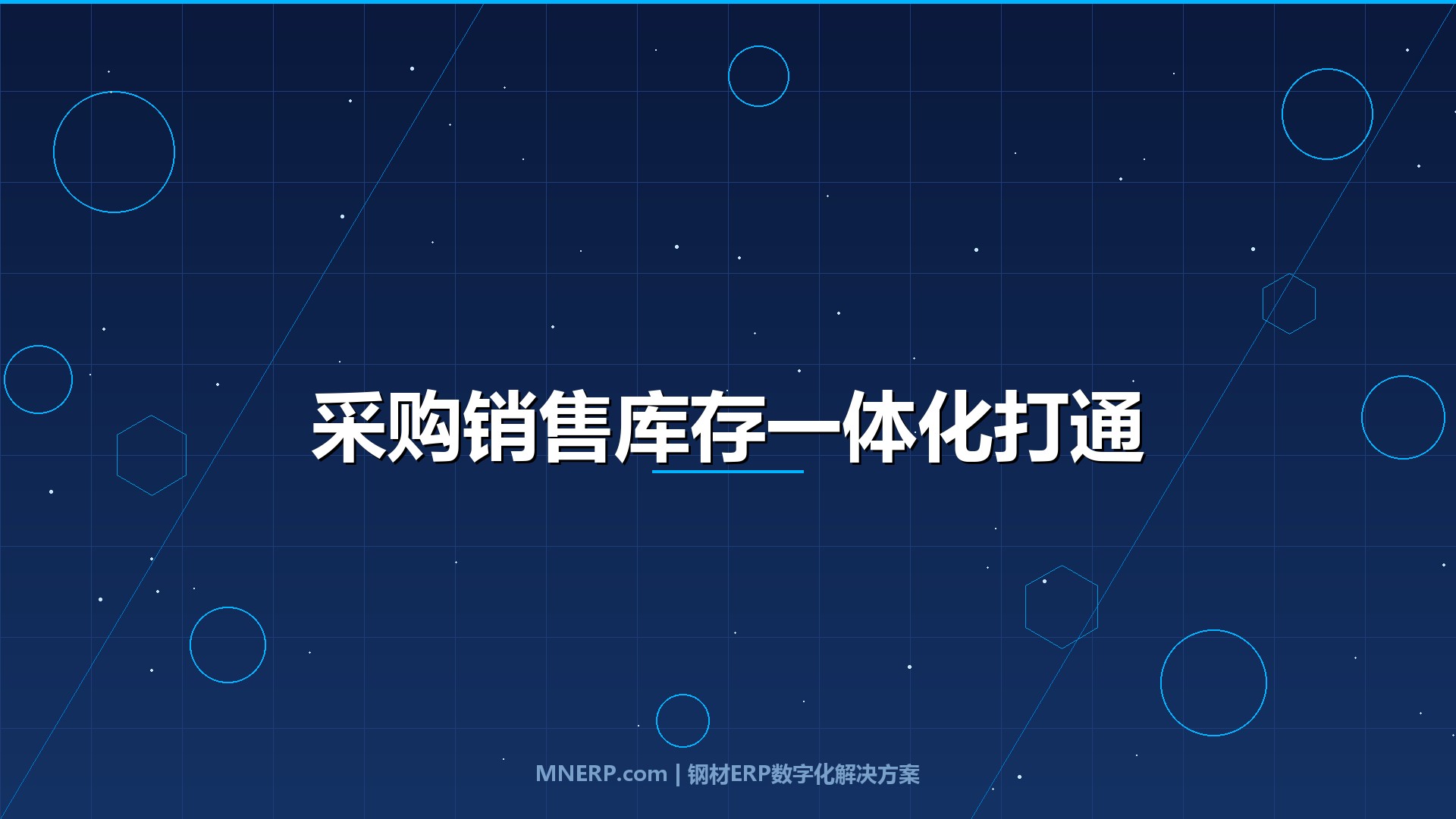 采购销售库存一体化打通

MNERP.com | 钢材ERP数字化解决方案